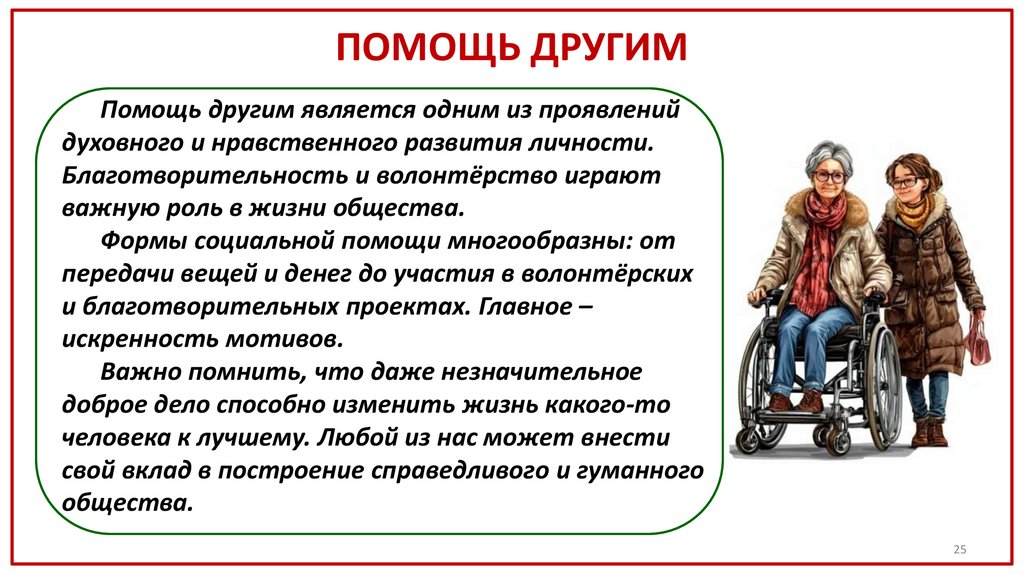 ПОМОЩЬ ДРУГИМ

Помощь другим является одним из проявлений духовного и нравственного развития личности. Благотворительность и волонтёрство играют важную роль в жизни общества.

Формы социальной помощи многообразны: от передачи вещей и денег до участия в волонтёрских и благотворительных проектах. Главное – искренность мотивов.

Важно помнить, что даже незначительное доброе дело способно изменить жизнь какого-то человека к лучшему. Любой из нас может внести свой вклад в построение справедливого и гуманного общества.

25